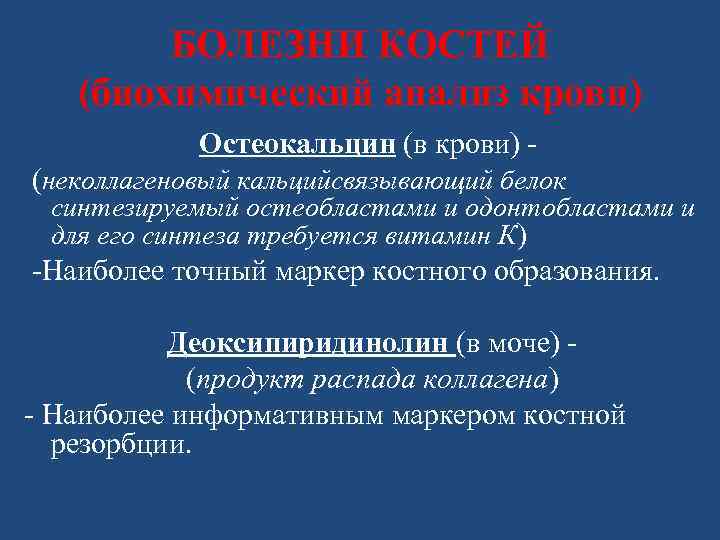 БОЛЕЗНИ КОСТЕЙ
(биохимический анализ крови)

Остеокальцин (в крови) -
(неколлагеновый кальцийсвязывающий белок синтезируемый остеобластами и одонтобластами и для его синтеза требуется витамин К)
-Наиболее точный маркер костного образования.

Деоксипиридинолин (в моче) -
(продукт распада коллагена)
- Наиболее информативным маркером костной резорбции.